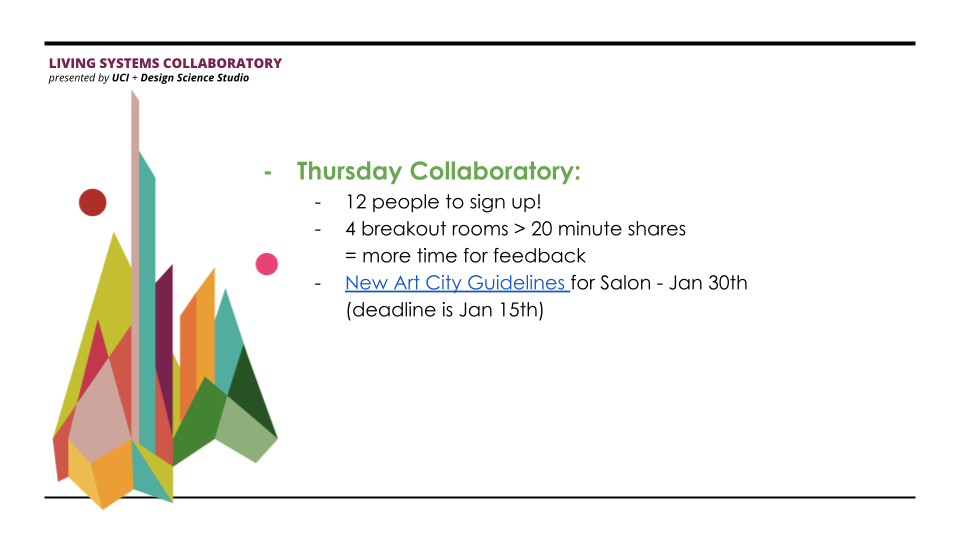 LIVING SYSTEMS COLLABORATORY
presented by UCI + Design Science Studio

- Thursday Collaboratory:
  - 12 people to sign up!
  - 4 breakout rooms > 20 minute shares = more time for feedback
  - New Art City Guidelines for Salon - Jan 30th (deadline is Jan 15th)